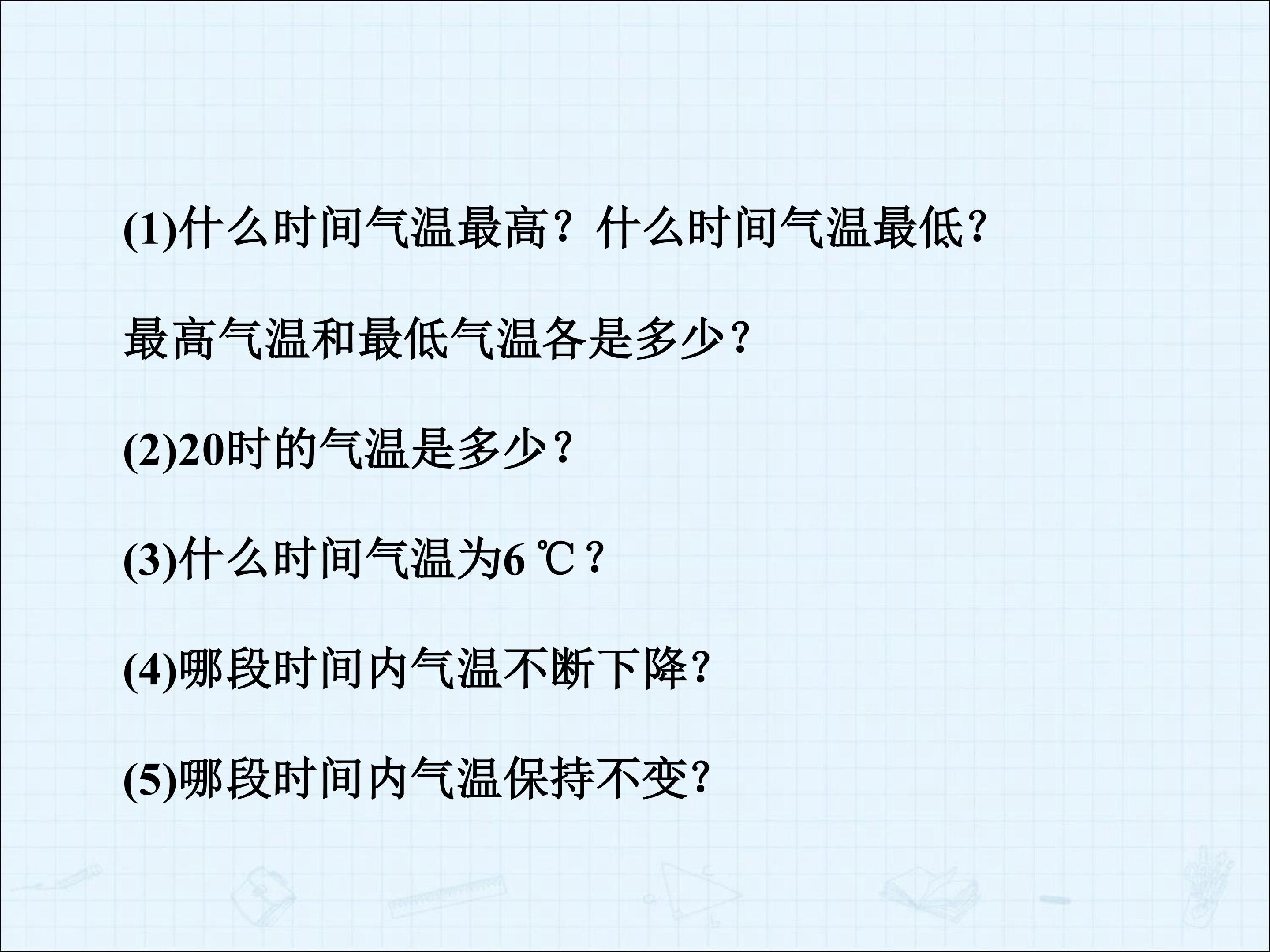 (1)什么时间气温最高？什么时间气温最低?

最高气温和最低气温各是多少？

(2)20时的气温是多少？

(3)什么时间气温为6 ℃？

(4)哪段时间内气温不断下降?

(5)哪段时间内气温保持不变?